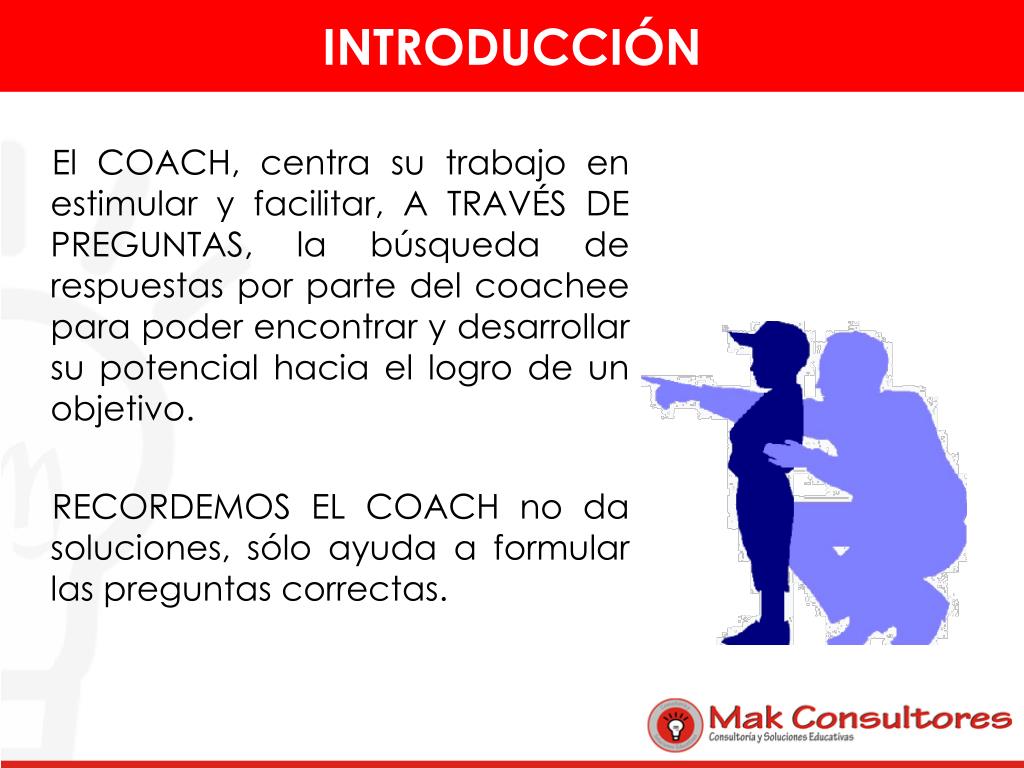 INTRODUCCIÓN

El COACH, centra su trabajo en estimular y facilitar, A TRAVÉS DE PREGUNTAS, la búsqueda de respuestas por parte del coachee para poder encontrar y desarrollar su potencial hacia el logro de un objetivo.

RECORDEMOS EL COACH no da soluciones, sólo ayuda a formular las preguntas correctas.

Mak Consultores
Consultoría y Soluciones Educativas